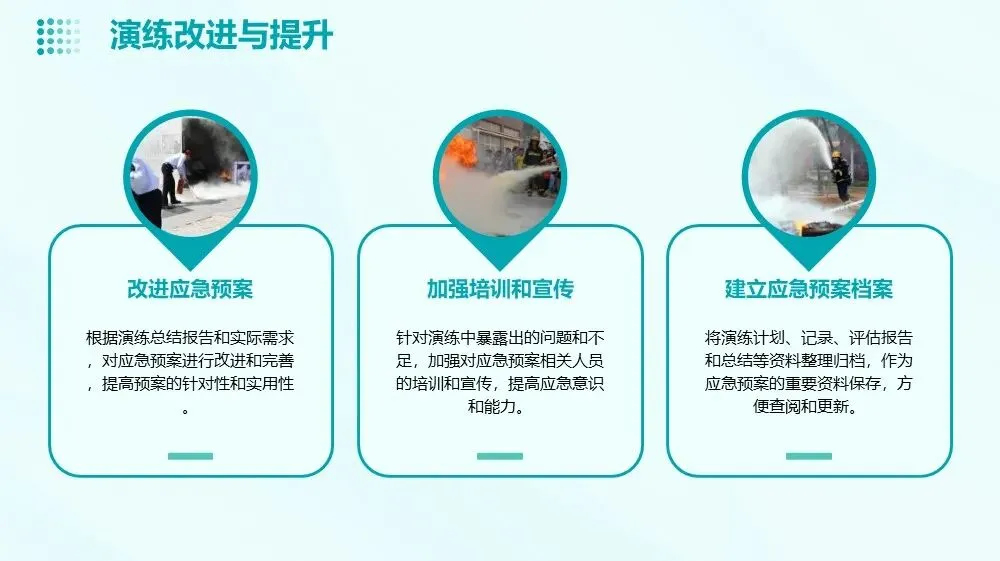 演练改进与提升

改进应急预案

根据演练总结报告和实际需求，对应急预案进行改进和完善，提高预案的针对性和实用性。

加强培训和宣传

针对演练中暴露出的问题和不足，加强对应急预案相关人员的培训和宣传，提高应急意识和能力。

建立应急预案档案

将演练计划、记录、评估报告和总结等资料整理归档，作为应急预案的重要资料保存，方便查阅和更新。